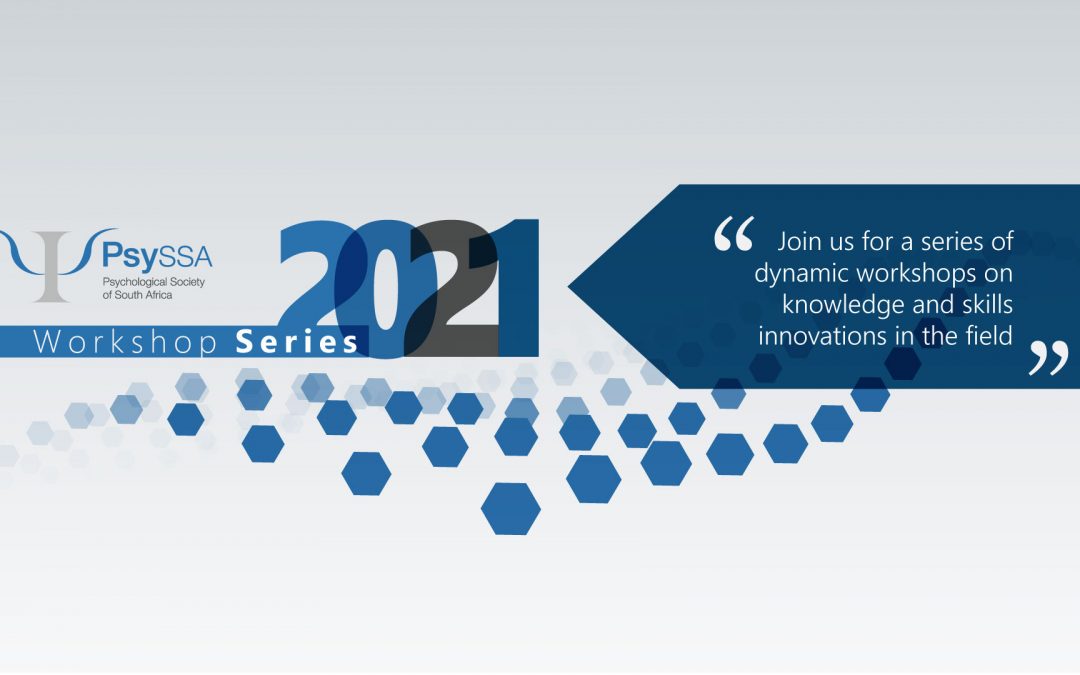 PsySSA
Psychological Society of South Africa

2021
Workshop Series

“ Join us for a series of dynamic workshops on knowledge and skills innovations in the field ”